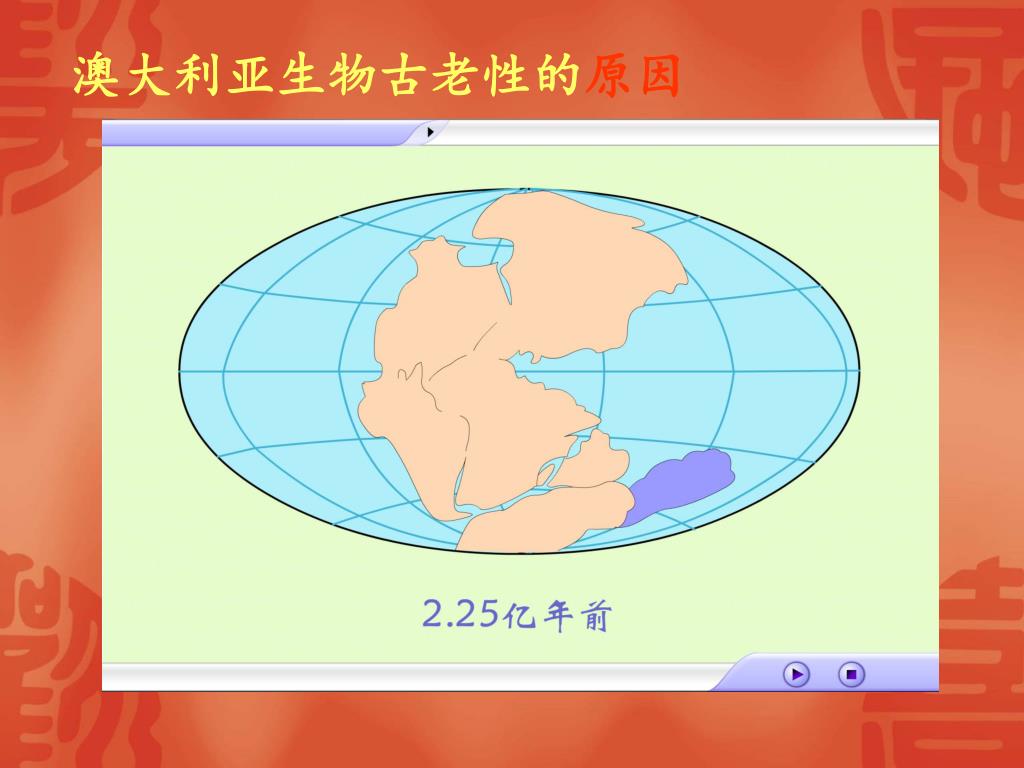 澳大利亚生物古老性的原因

2.25亿年前